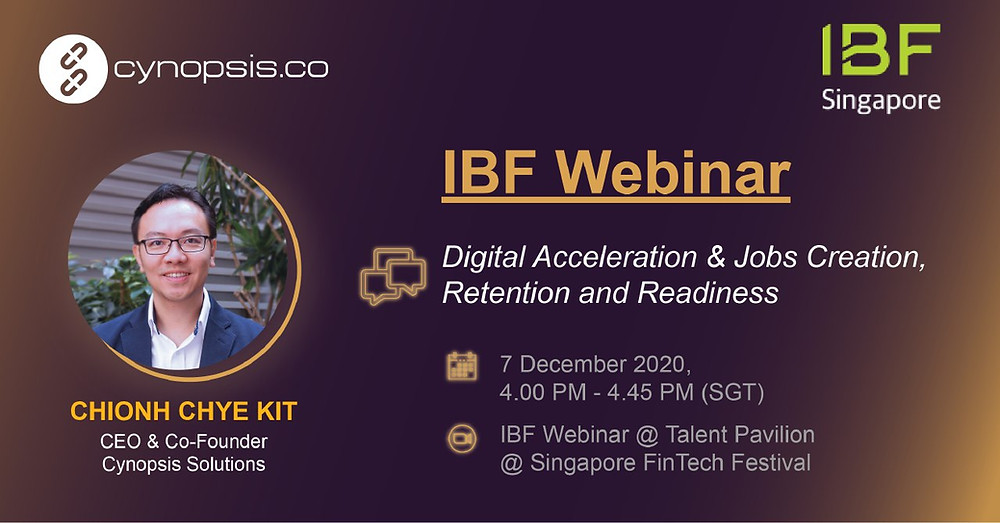 cynopsis.co

IBF
Singapore

IBF Webinar

Digital Acceleration & Jobs Creation, Retention and Readiness

7 December 2020,
4.00 PM - 4.45 PM (SGT)

IBF Webinar @ Talent Pavilion
@ Singapore FinTech Festival

CHIONH CHYE KIT
CEO & Co-Founder
Cynopsis Solutions